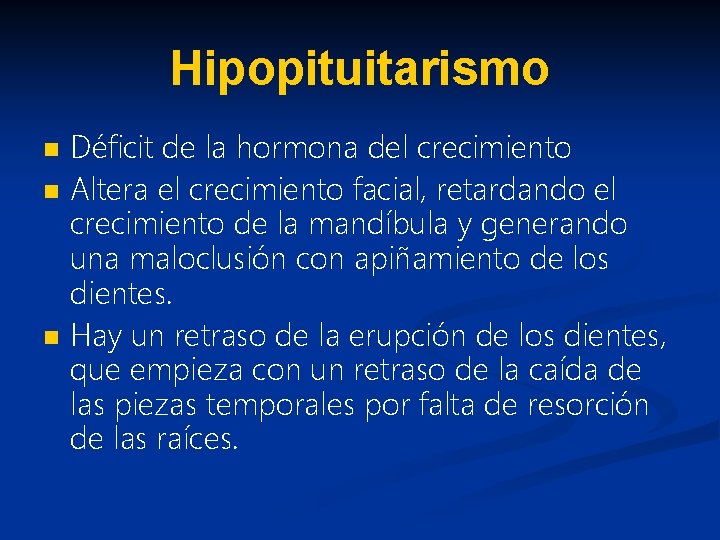 Hipopituitarismo

- Déficit de la hormona del crecimiento
- Altera el crecimiento facial, retardando el crecimiento de la mandíbula y generando una maloclusión con apiñamiento de los dientes.
- Hay un retraso de la erupción de los dientes, que empieza con un retraso de la caída de las piezas temporales por falta de resorción de las raíces.